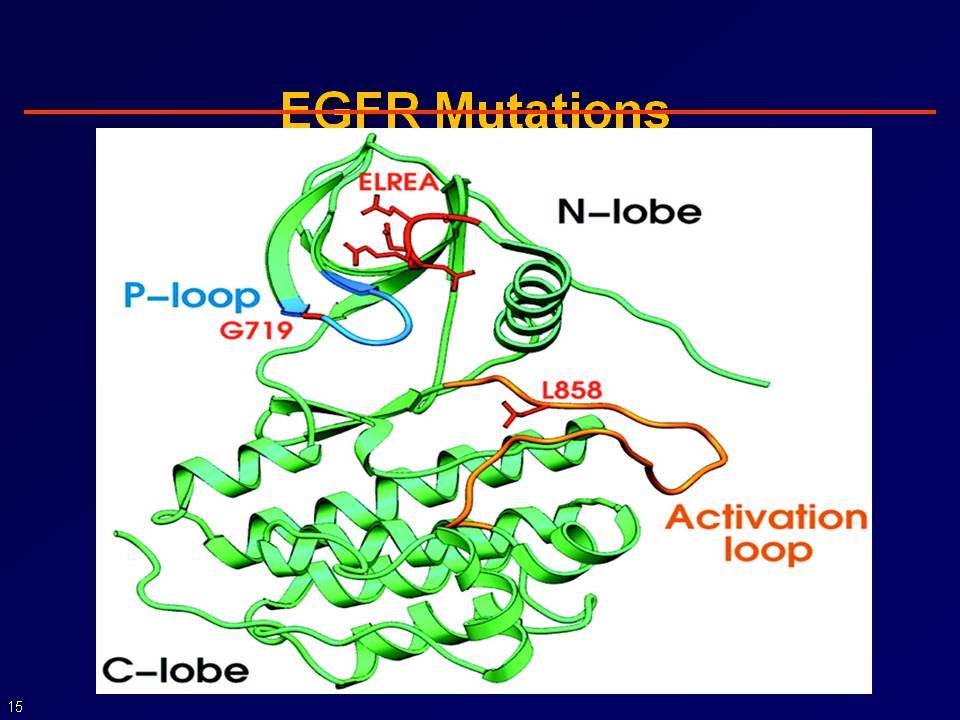 EGFR Mutations

ELREA

N–lobe

P–loop

G719

L858

Activation loop

C–lobe

15